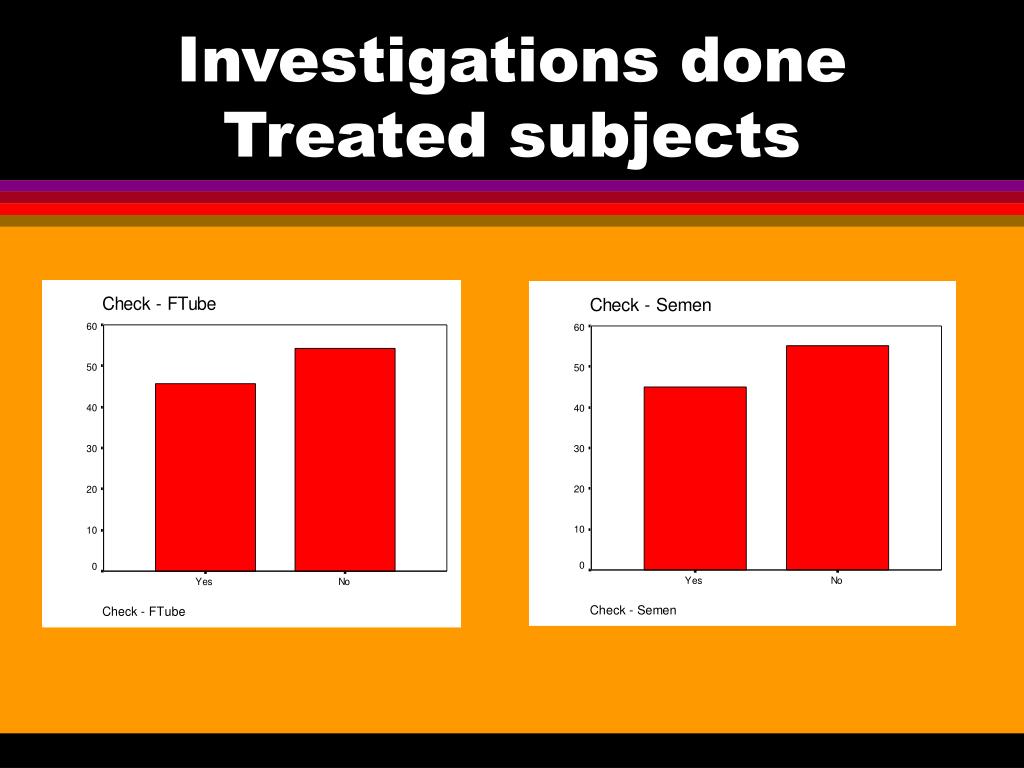 Investigations done
Treated subjects

Check - FTube

60
50
40
30
20
10
0

Yes
No

Check - FTube

Check - Semen

60
50
40
30
20
10
0

Yes
No

Check - Semen